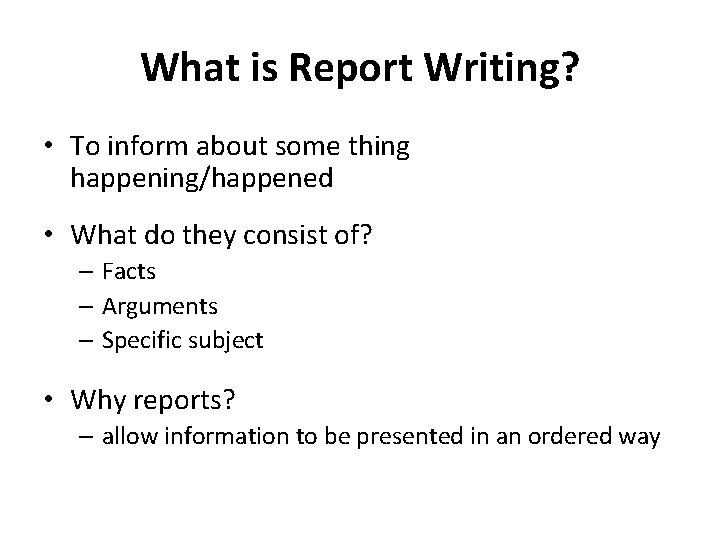 What is Report Writing?

• To inform about some thing happening/happened

• What do they consist of?
– Facts
– Arguments
– Specific subject

• Why reports?
– allow information to be presented in an ordered way